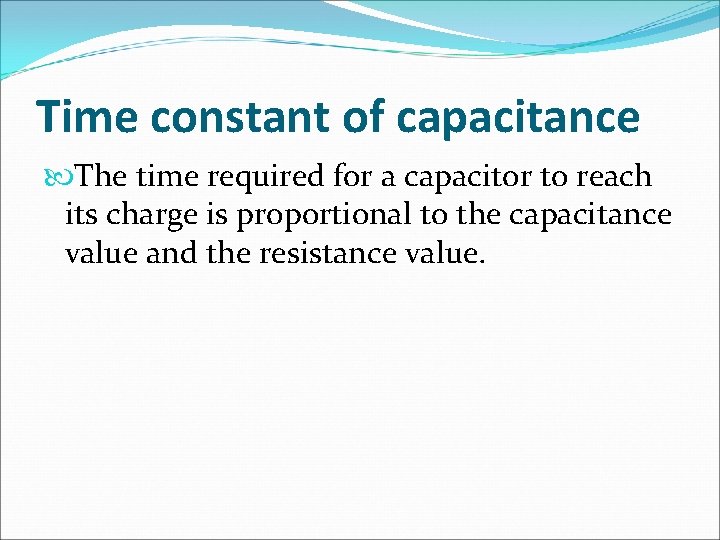 Time constant of capacitance

The time required for a capacitor to reach its charge is proportional to the capacitance value and the resistance value.